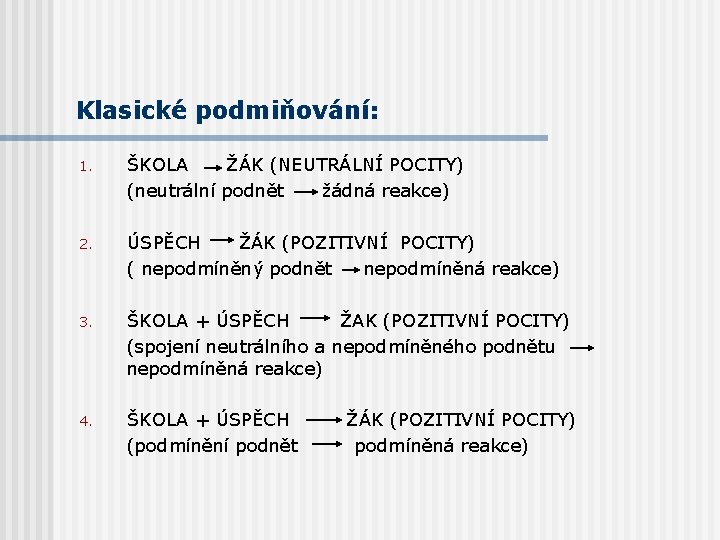 Klasické podmiňování:

1. ŠKOLA → ŽÁK (NEUTRÁLNÍ POCITY)
(neutrální podnět → žádná reakce)

2. ÚSPĚCH → ŽÁK (POZITIVNÍ POCITY)
( nepodmíněný podnět → nepodmíněná reakce)

3. ŠKOLA + ÚSPĚCH → ŽAK (POZITIVNÍ POCITY)
(spojení neutrálního a nepodmíněného podnětu → nepodmíněná reakce)

4. ŠKOLA + ÚSPĚCH → ŽÁK (POZITIVNÍ POCITY)
(podmínění podnět → podmíněná reakce)